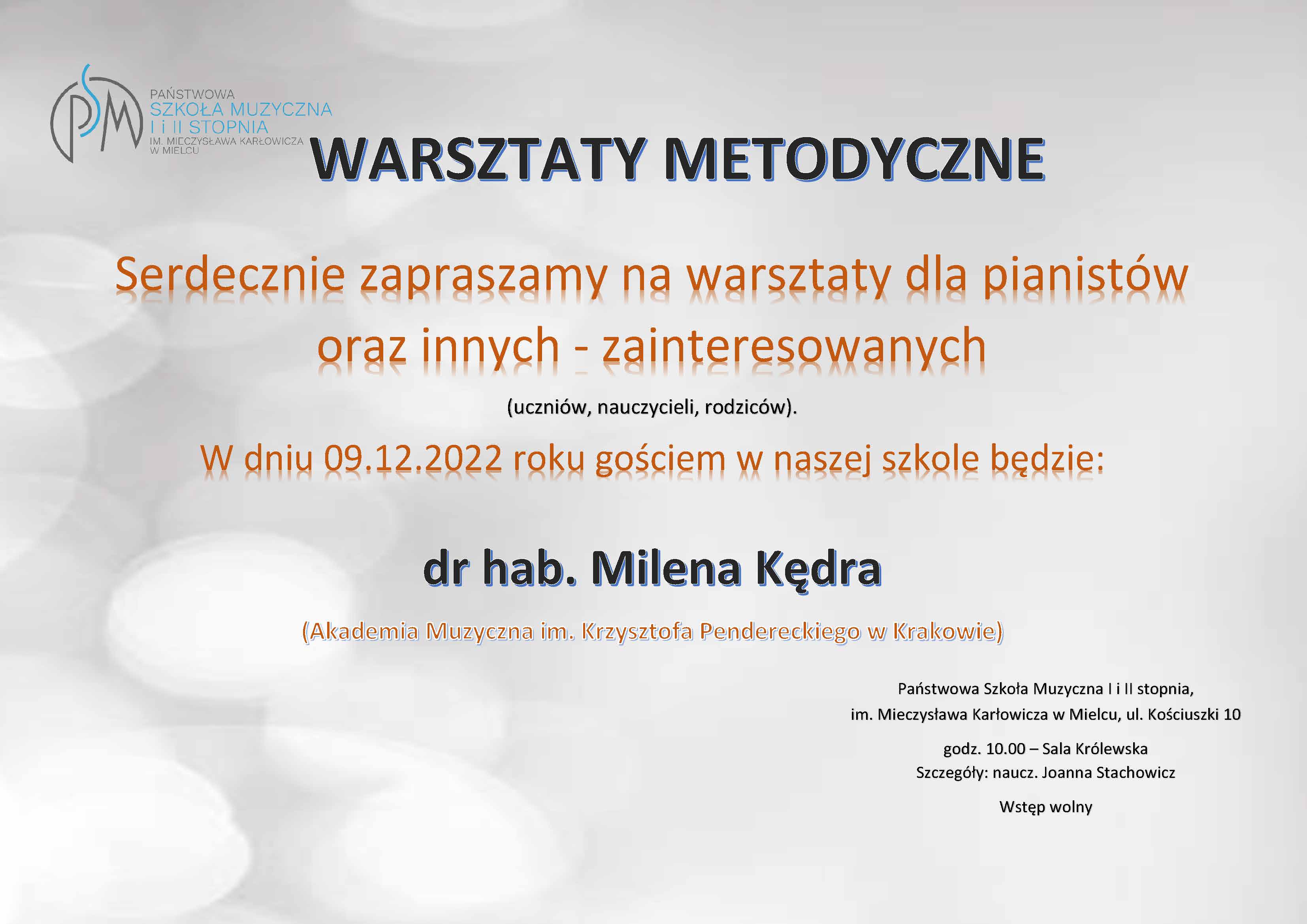 PSM
PAŃSTWOWA
SZKOŁA MUZYCZNA
I i II STOPNIA
IM. MIECZYSŁAWA KARŁOWICZA
W MIELCU

WARSZTATY METODYCZNE

Serdecznie zapraszamy na warsztaty dla pianistów oraz innych - zainteresowanych

(uczniów, nauczycieli, rodziców).

W dniu 09.12.2022 roku gościem w naszej szkole będzie:

dr hab. Milena Kędra

(Akademia Muzyczna im. Krzysztofa Pendereckiego w Krakowie)

Państwowa Szkoła Muzyczna I i II stopnia,
im. Mieczysława Karłowicza w Mielcu, ul. Kościuszki 10

godz. 10.00 – Sala Królewska
Szczegóły: naucz. Joanna Stachowicz

Wstęp wolny